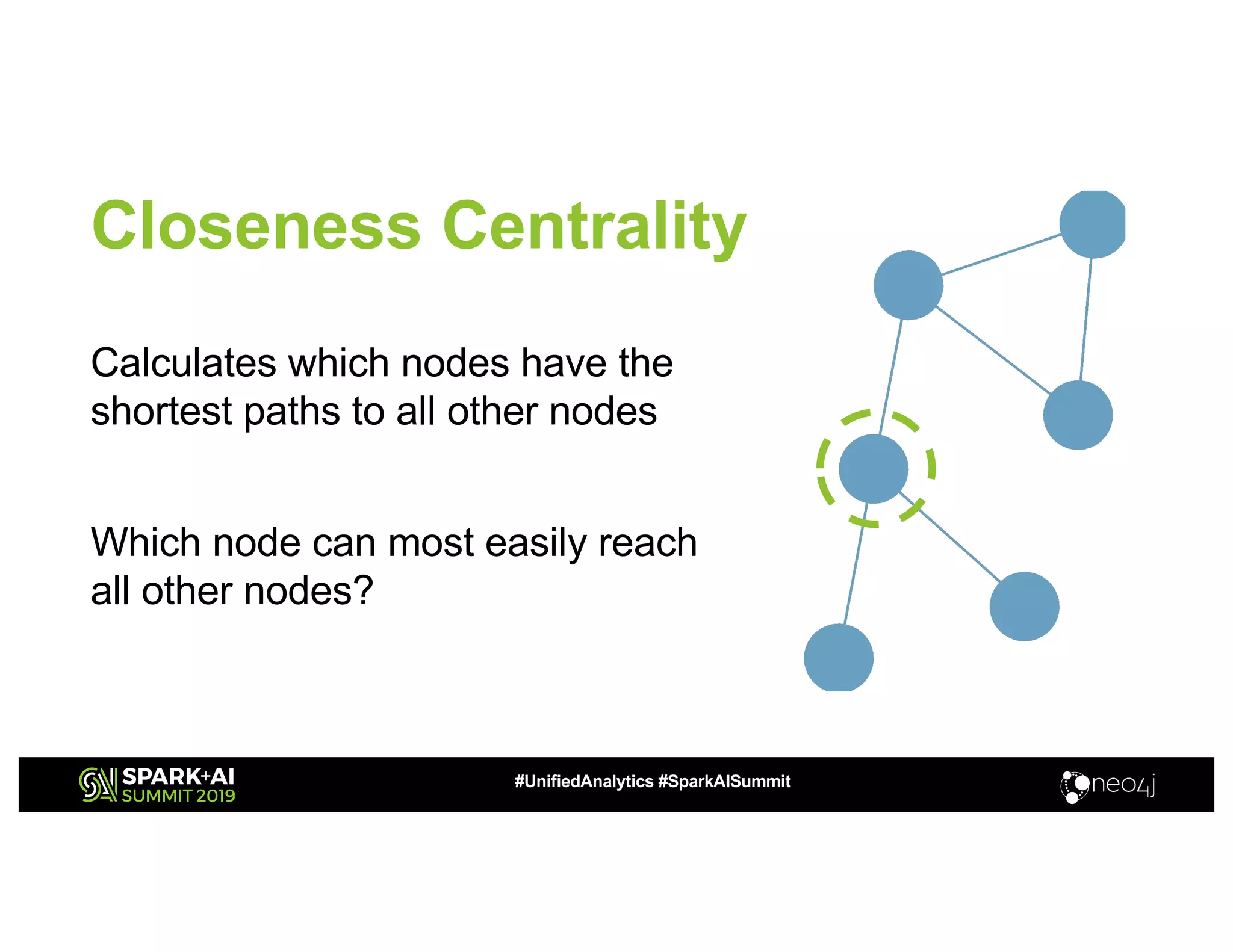 Closeness Centrality

Calculates which nodes have the shortest paths to all other nodes

Which node can most easily reach all other nodes?

SPARK+AI SUMMIT 2019

#UnifiedAnalytics #SparkAISummit

neo4j